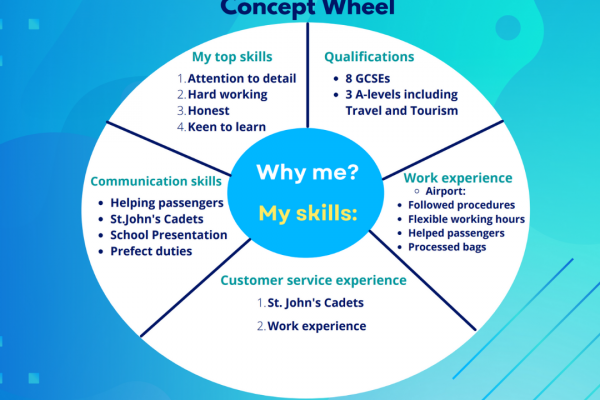 Concept Wheel

My top skills
1. Attention to detail
2. Hard working
3. Honest
4. Keen to learn

Qualifications
- 8 GCSEs
- 3 A-levels including Travel and Tourism

Why me?
My skills:

Communication skills
- Helping passengers
- St.John's Cadets
- School Presentation
- Prefect duties

Work experience
- Airport:
- Followed procedures
- Flexible working hours
- Helped passengers
- Processed bags

Customer service experience
1. St. John's Cadets
2. Work experience